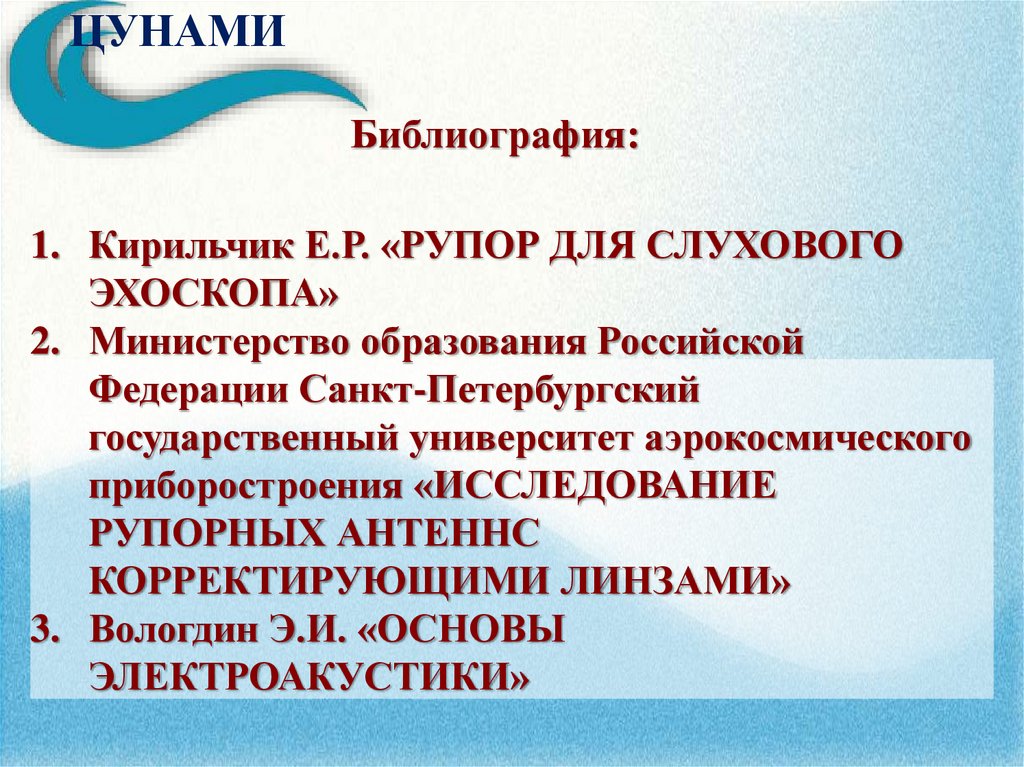 ЦУНАМИ

Библиография:

1. Кирильчик Е.Р. «РУПОР ДЛЯ СЛУХОВОГО ЭХОСКОПА»
2. Министерство образования Российской Федерации Санкт-Петербургский государственный университет аэрокосмического приборостроения «ИССЛЕДОВАНИЕ РУПОРНЫХ АНТЕННС КОРРЕКТИРУЮЩИМИ ЛИНЗАМИ»
3. Вологдин Э.И. «ОСНОВЫ ЭЛЕКТРОАКУСТИКИ»